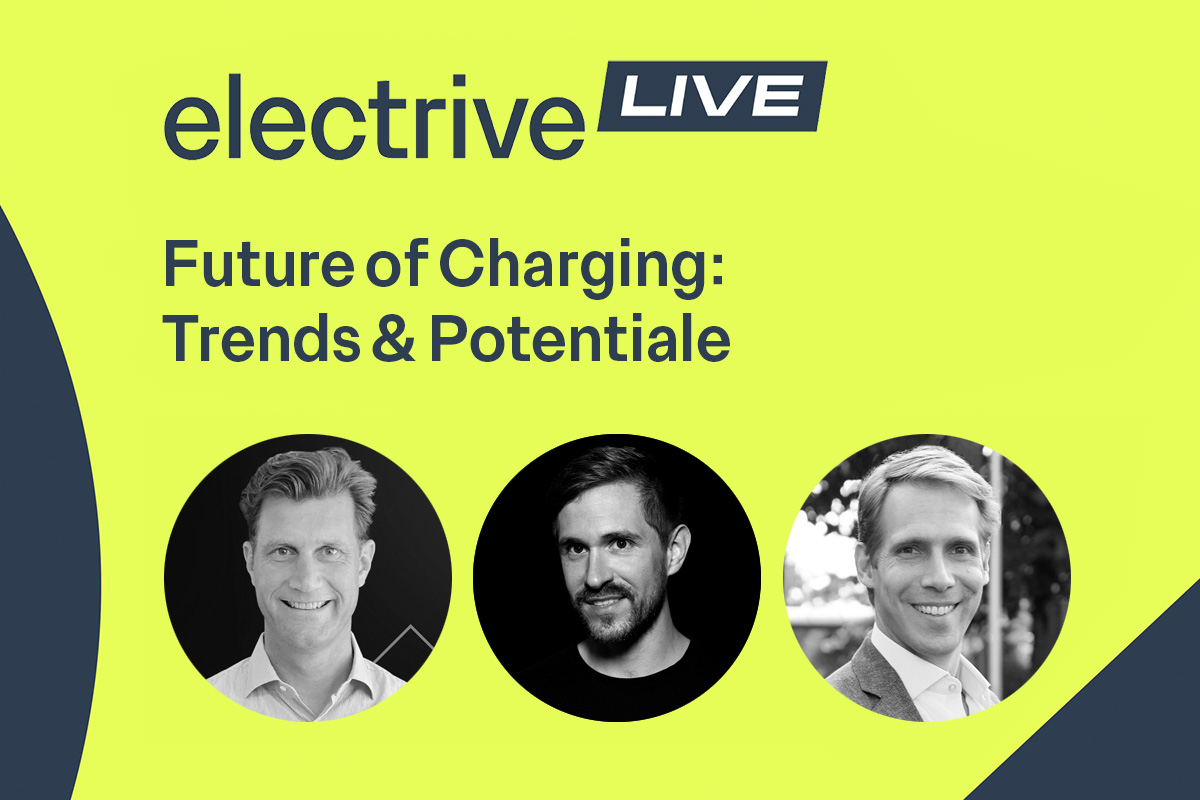 electrive LIVE

Future of Charging: Trends & Potentiale